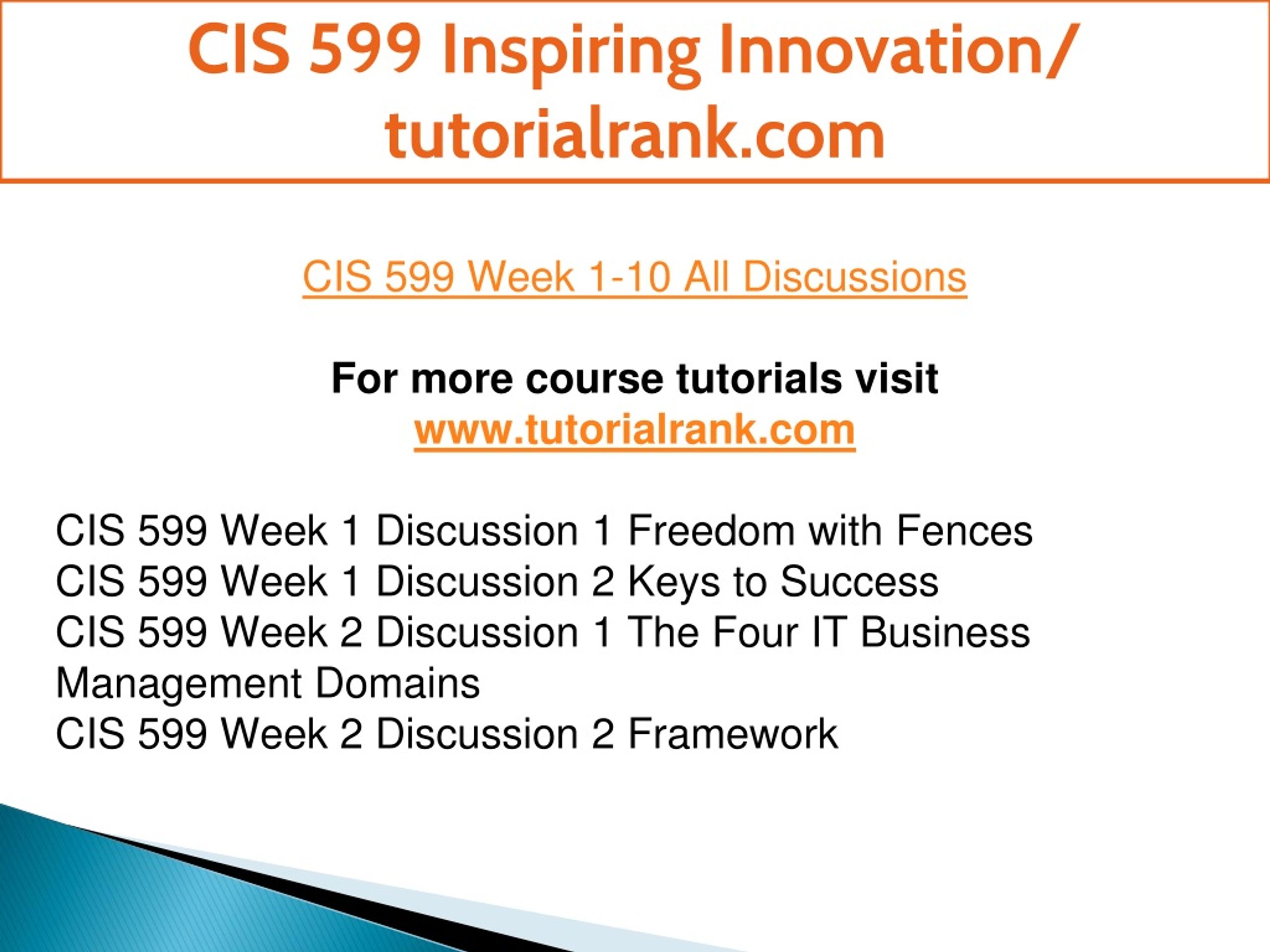 CIS 599 Inspiring Innovation/ tutorialrank.com

CIS 599 Week 1-10 All Discussions

For more course tutorials visit
www.tutorialrank.com

CIS 599 Week 1 Discussion 1 Freedom with Fences
CIS 599 Week 1 Discussion 2 Keys to Success
CIS 599 Week 2 Discussion 1 The Four IT Business Management Domains
CIS 599 Week 2 Discussion 2 Framework